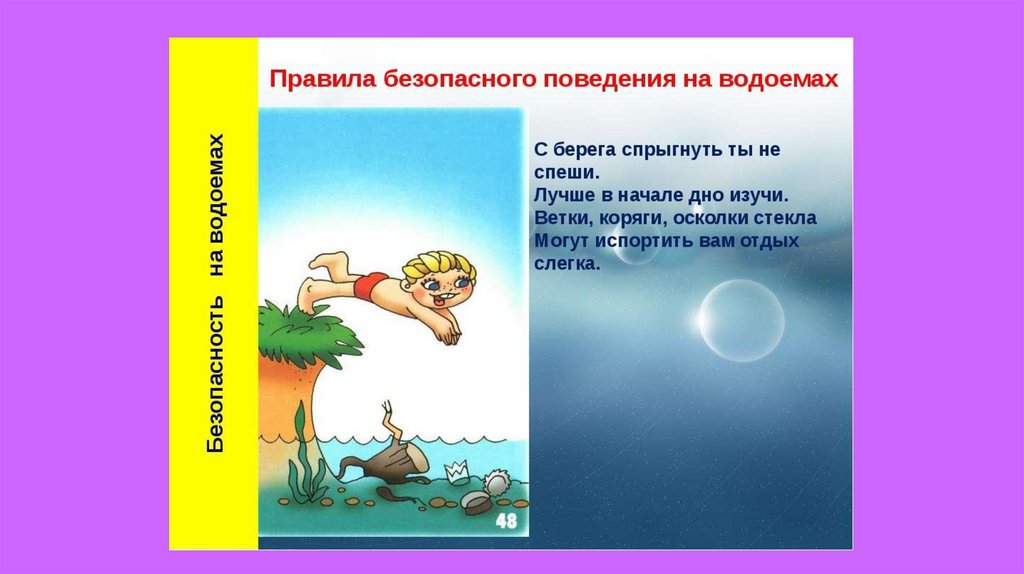 Безопасность на водоемах

Правила безопасного поведения на водоемах

С берега спрыгнуть ты не спеши.
Лучше в начале дно изучи.
Ветки, коряги, осколки стекла
Могут испортить вам отдых слегка.

48